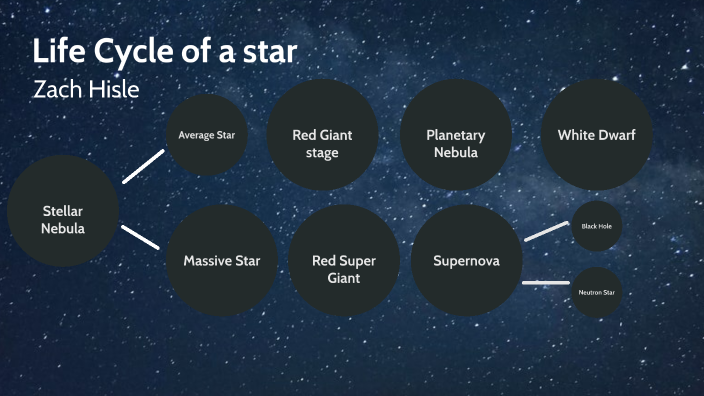 Life Cycle of a star
Zach Hisle

Stellar Nebula

Average Star

Red Giant stage

Planetary Nebula

White Dwarf

Massive Star

Red Super Giant

Supernova

Black Hole

Neutron Star